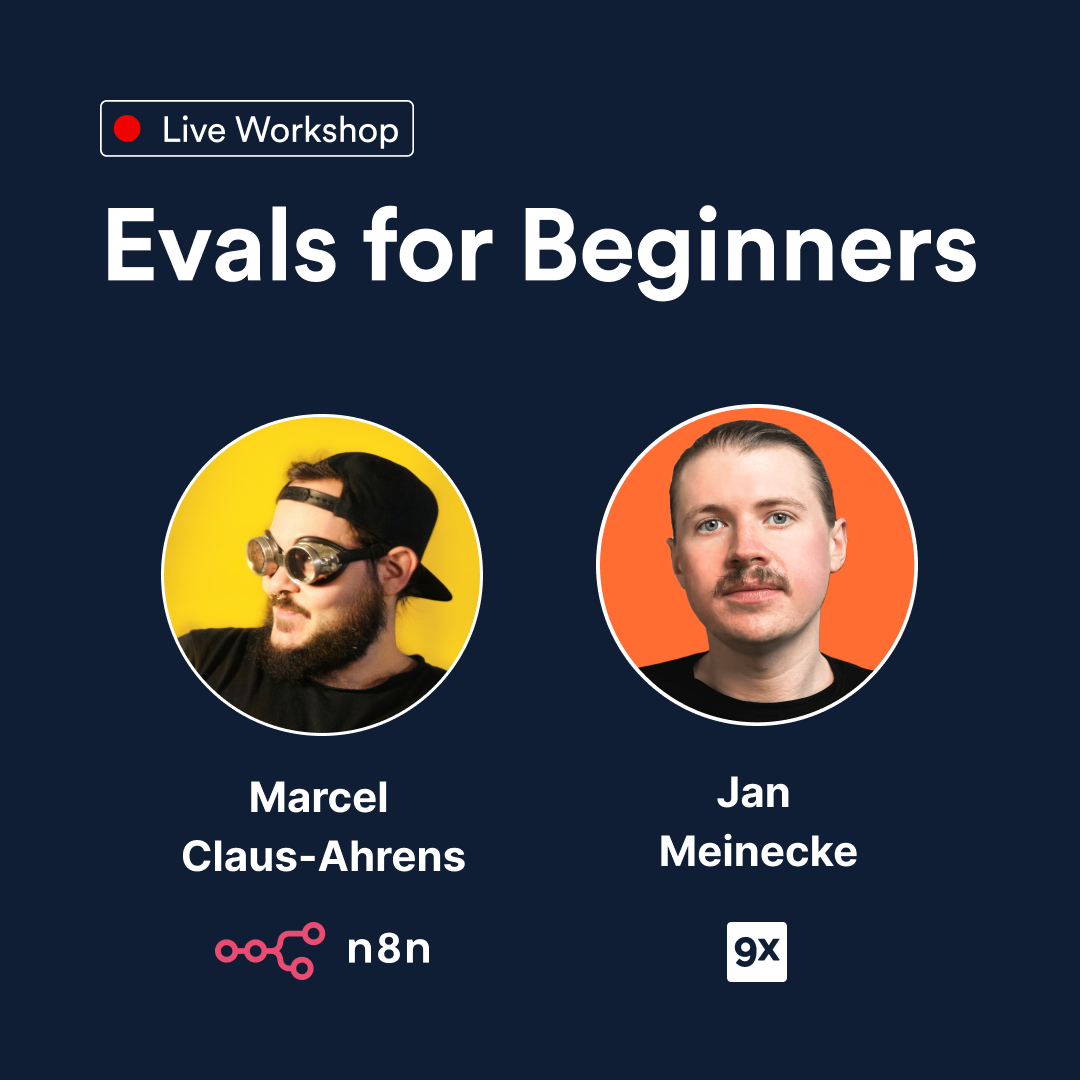 Live Workshop

Evals for Beginners

Marcel Claus-Ahrens

n8n

Jan Meinecke

9x